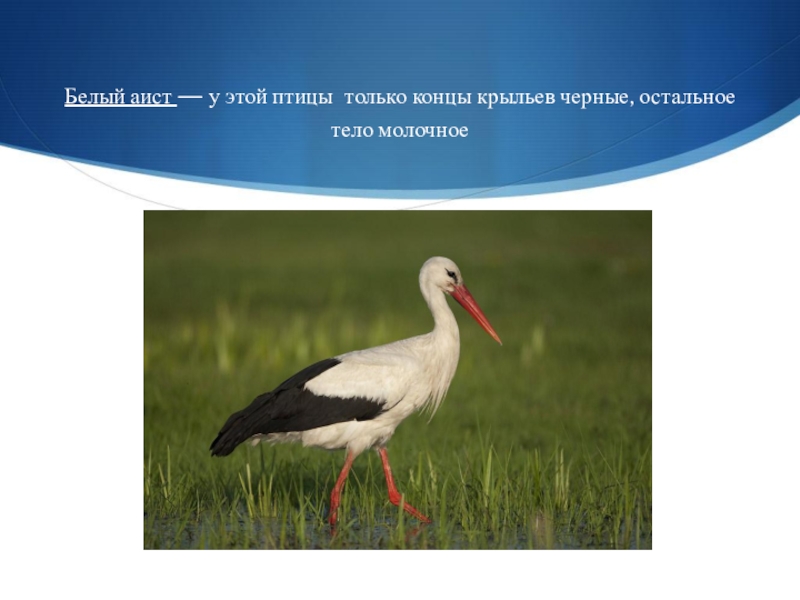 Белый аист — у этой птицы только концы крыльев черные, остальное тело молочное